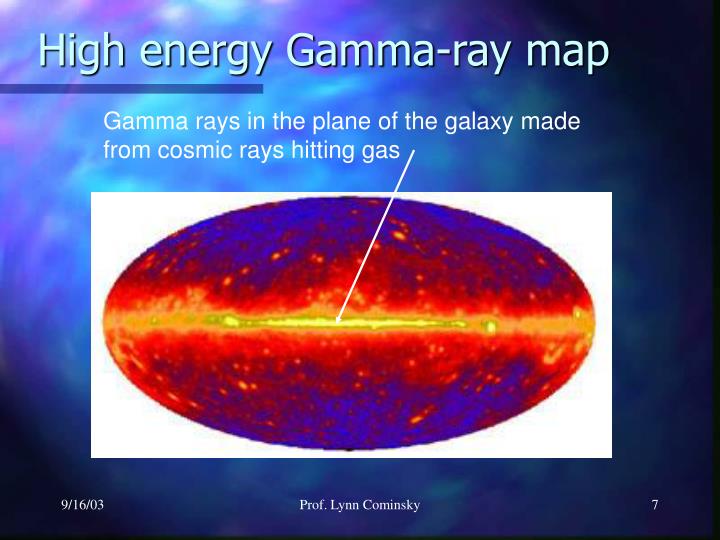 High energy Gamma-ray map

Gamma rays in the plane of the galaxy made from cosmic rays hitting gas

9/16/03

Prof. Lynn Cominsky

7